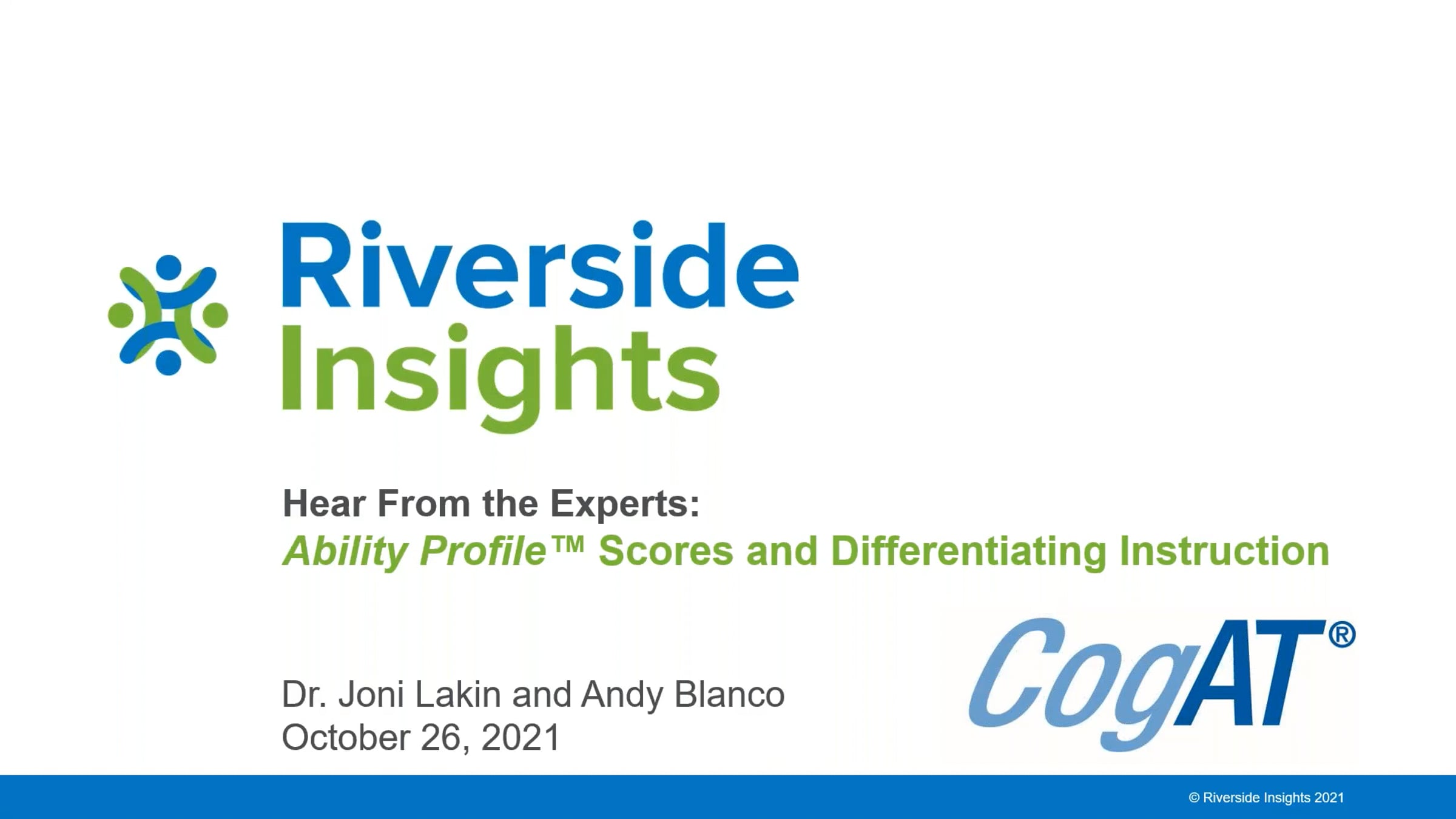 Riverside Insights

Hear From the Experts:
Ability Profile™ Scores and Differentiating Instruction

Dr. Joni Lakin and Andy Blanco
October 26, 2021

CogAT®

© Riverside Insights 2021